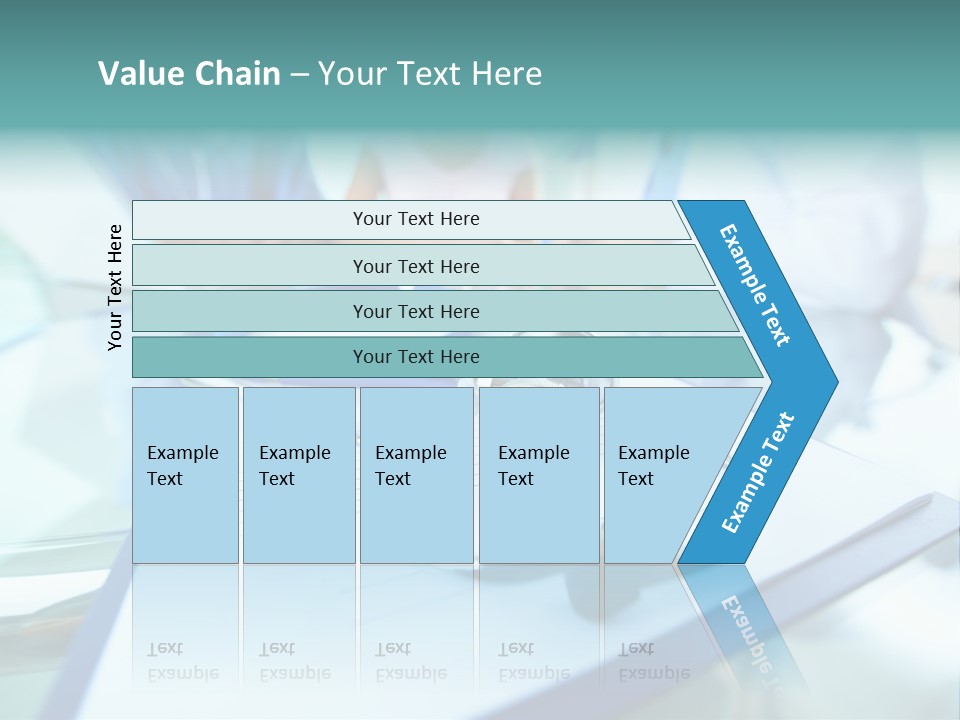 Value Chain – Your Text Here

Your Text Here

Your Text Here

Your Text Here

Your Text Here

Your Text Here

Example Text

Example Text

Example Text

Example Text

Example Text

Example Text

Example Text